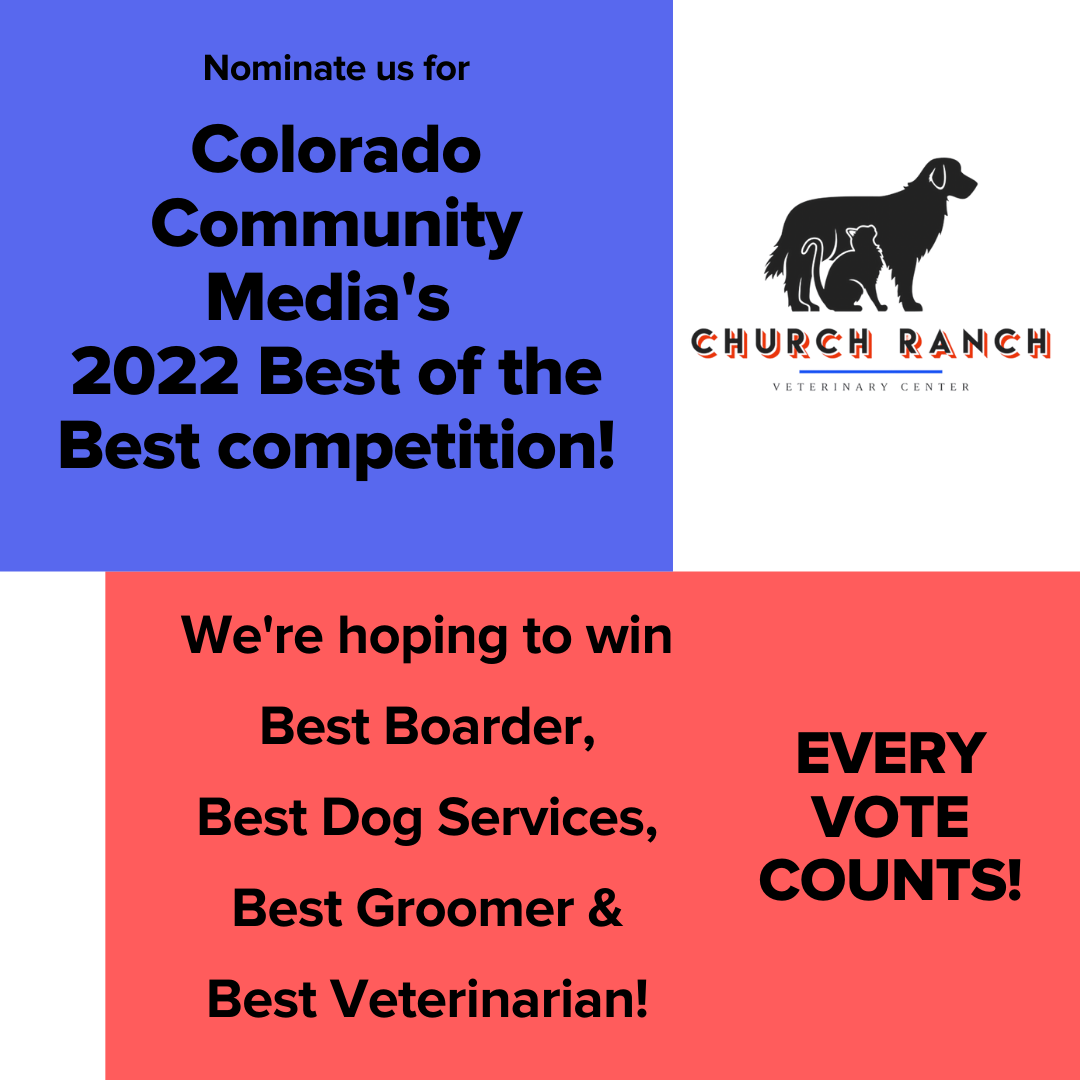 Nominate us for

Colorado Community Media's 2022 Best of the Best competition!

CHURCH RANCH
VETERINARY CENTER

We're hoping to win Best Boarder, Best Dog Services, Best Groomer & Best Veterinarian!

EVERY VOTE COUNTS!